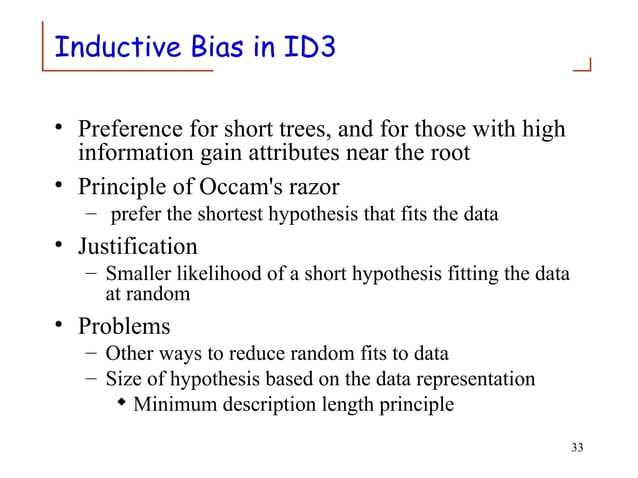 Inductive Bias in ID3

• Preference for short trees, and for those with high information gain attributes near the root
• Principle of Occam's razor
– prefer the shortest hypothesis that fits the data
• Justification
– Smaller likelihood of a short hypothesis fitting the data at random
• Problems
– Other ways to reduce random fits to data
– Size of hypothesis based on the data representation
◆ Minimum description length principle

33